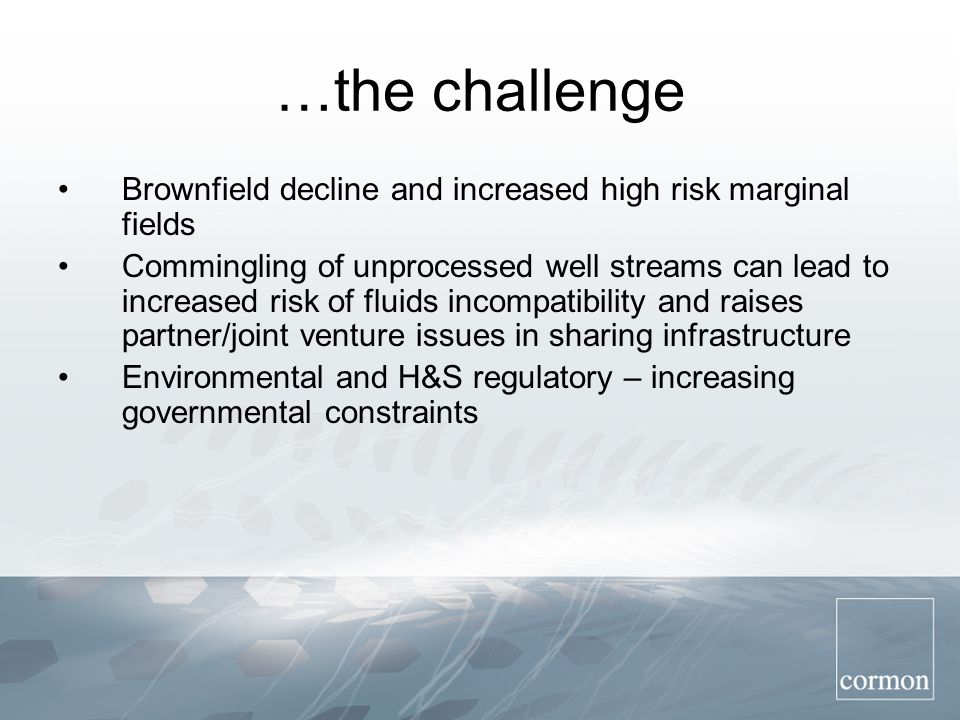 …the challenge

• Brownfield decline and increased high risk marginal fields
• Commingling of unprocessed well streams can lead to increased risk of fluids incompatibility and raises partner/joint venture issues in sharing infrastructure
• Environmental and H&S regulatory – increasing governmental constraints

cormon